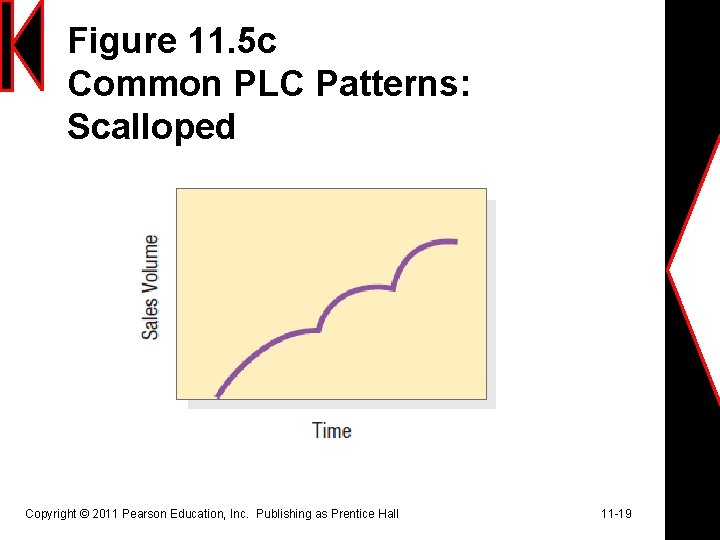 Figure 11.5c
Common PLC Patterns: Scalloped

Sales Volume

Time

Copyright © 2011 Pearson Education, Inc. Publishing as Prentice Hall

11-19